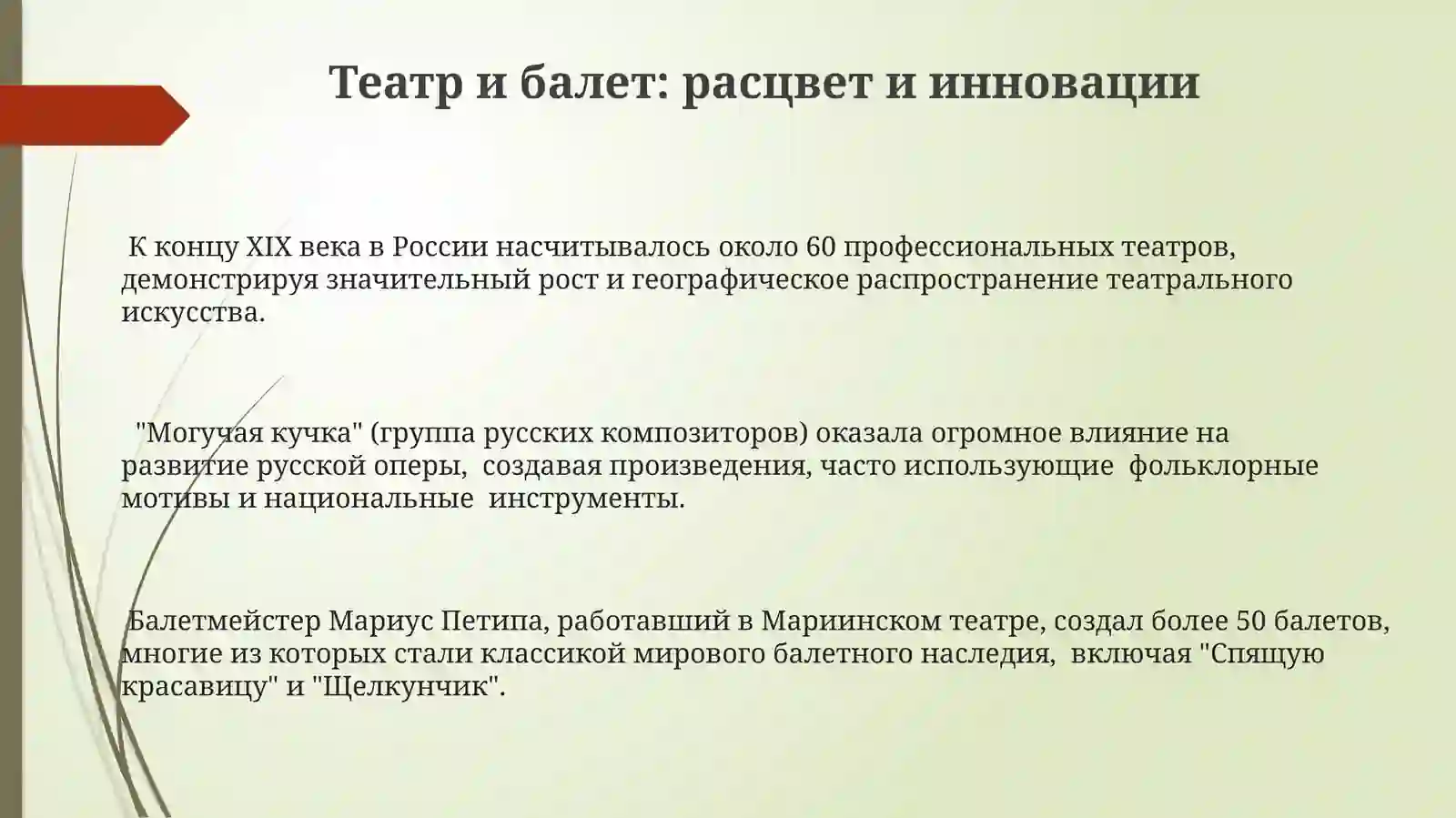 Театр и балет: расцвет и инновации

К концу XIX века в России насчитывалось около 60 профессиональных театров, демонстрируя значительный рост и географическое распространение театрального искусства.

"Могучая кучка" (группа русских композиторов) оказала огромное влияние на развитие русской оперы, создавая произведения, часто использующие фольклорные мотивы и национальные инструменты.

Балетмейстер Мариус Петипа, работавший в Мариинском театре, создал более 50 балетов, многие из которых стали классикой мирового балетного наследия, включая "Спящую красавицу" и "Щелкунчик".